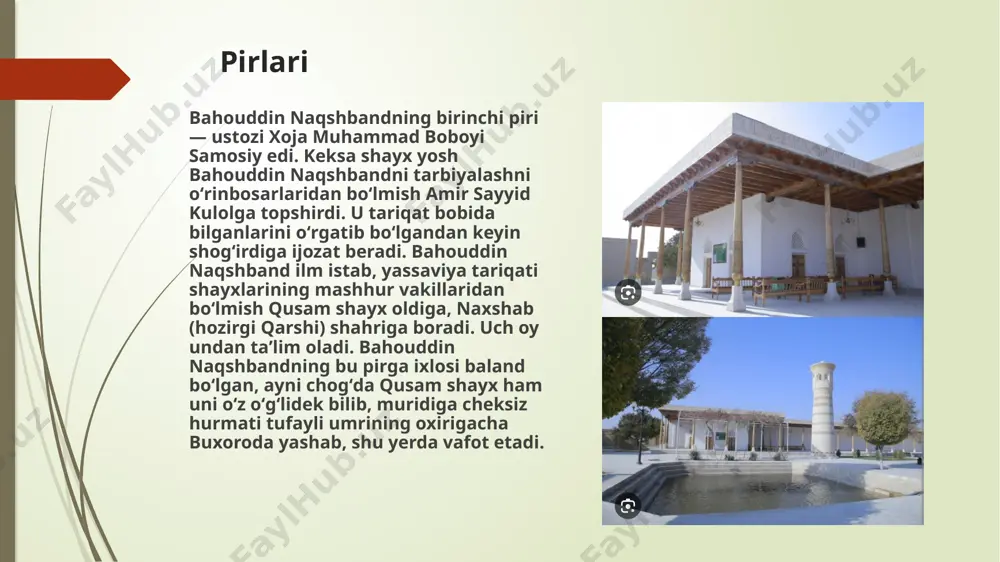 Pirlari

Bahouddin Naqshbandning birinchi piri — ustozi Xoja Muhammad Boboyi Samosiy edi. Keksa shayx yosh Bahouddin Naqshbandni tarbiyalashni oʻrinbosarlaridan boʻlmish Amir Sayyid Kulolga topshirdi. U tariqat bobida bilganlarini oʻrgatib boʻlgandan keyin shogʻirdiga ijozat beradi. Bahouddin Naqshband ilm istab, yassaviya tariqati shayxlarining mashhur vakillaridan boʻlmish Qusam shayx oldiga, Naxshab (hozirgi Qarshi) shahriga boradi. Uch oy undan taʼlim oladi. Bahouddin Naqshbandning bu pirga ixlosi baland boʻlgan, ayni chogʻda Qusam shayx ham uni oʻz oʻgʻlidek bilib, muridiga cheksiz hurmati tufayli umrining oxirigacha Buxoroda yashab, shu yerda vafot etadi.

FaylHub.uz FaylHub.uz FaylHub.uz FaylHub.uz